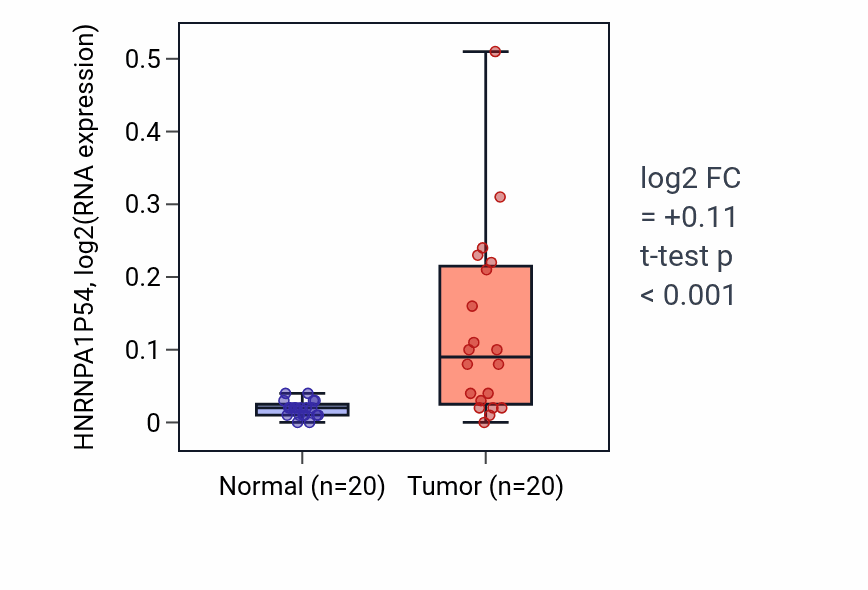 HNRNPA1P54, log2(RNA expression)

0.5
0.4
0.3
0.2
0.1
0

Normal (n=20)
Tumor (n=20)

log2 FC
= +0.11
t-test p
< 0.001